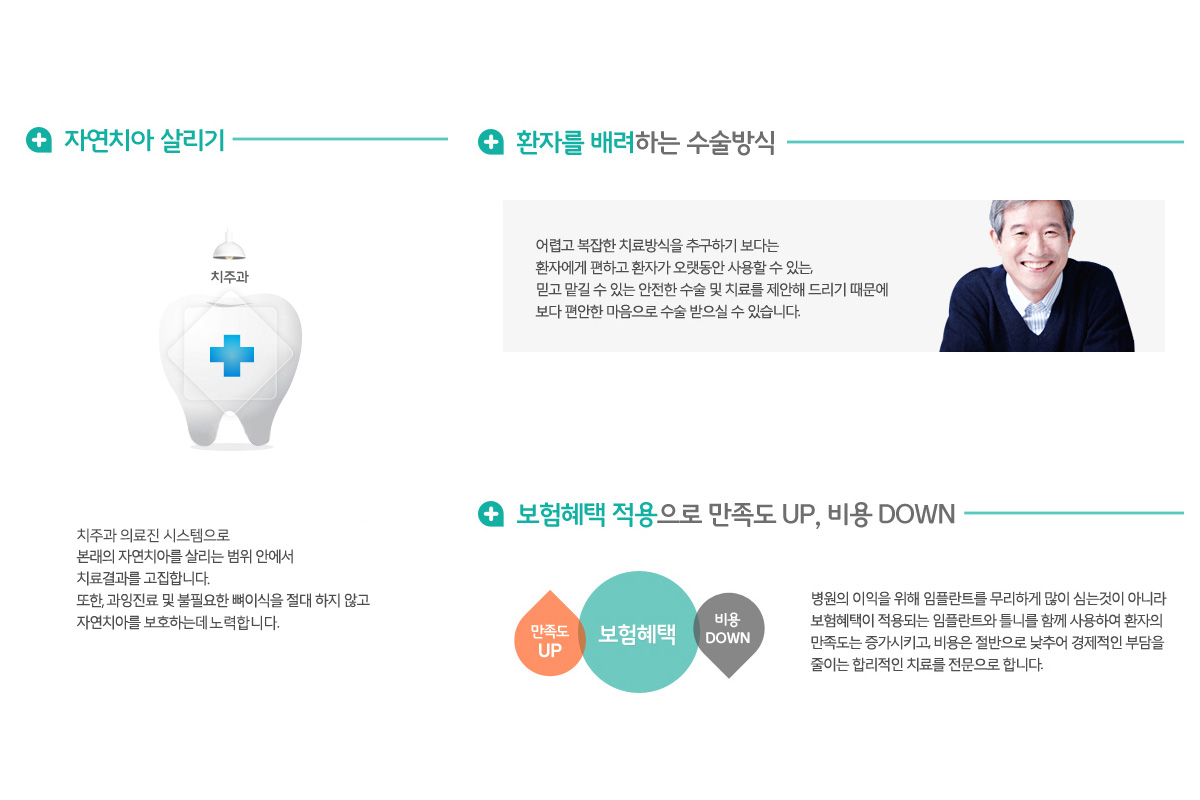 자연치아 살리기

치주과

치주과 의료진 시스템으로
본래의 자연치아를 살리는 범위 안에서
치료결과를 고집합니다.
또한, 과잉진료 및 불필요한 뼈이식을 절대 하지 않고
자연치아를 보호하는데 노력합니다.

환자를 배려하는 수술방식

어렵고 복잡한 치료방식을 추구하기 보다는
환자에게 편하고 환자가 오랫동안 사용할 수 있는,
믿고 맡길 수 있는 안전한 수술 및 치료를 제안해 드리기 때문에
보다 편안한 마음으로 수술 받으실 수 있습니다.

보험혜택 적용으로 만족도 UP, 비용 DOWN

만족도 UP

보험혜택

비용 DOWN

병원의 이익을 위해 임플란트를 무리하게 많이 심는것이 아니라 보험혜택이 적용되는 임플란트와 틀니를 함께 사용하여 환자의 만족도는 증가시키고, 비용은 절반으로 낮추어 경제적인 부담을 줄이는 합리적인 치료를 전문으로 합니다.